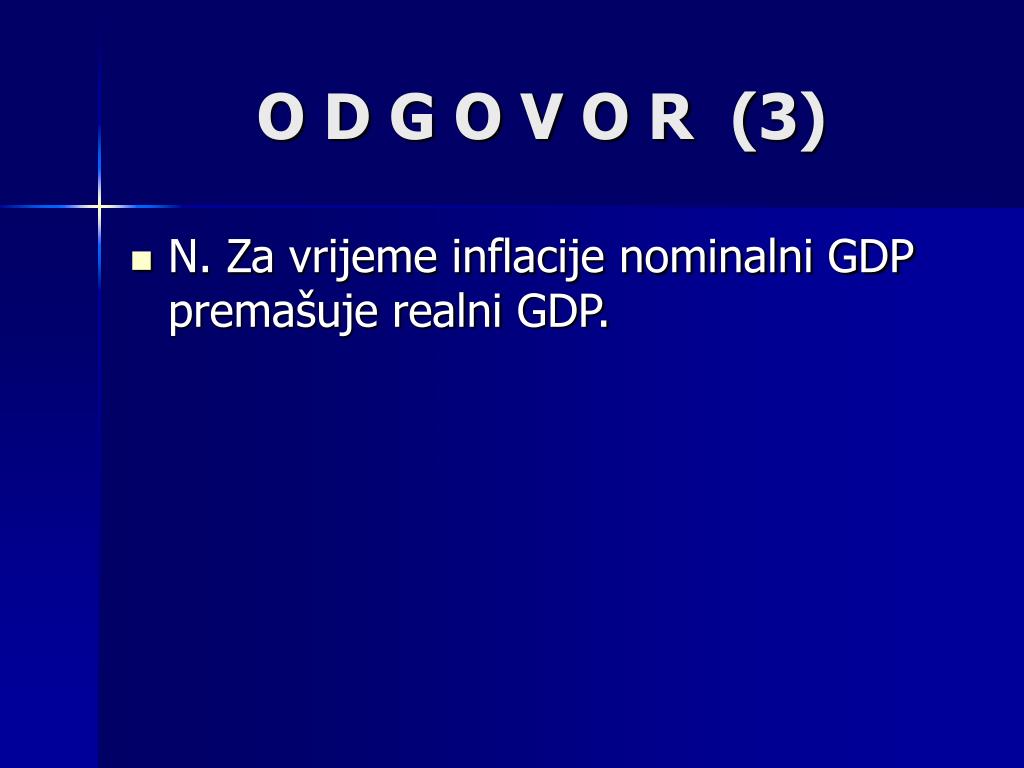 O D G O V O R (3)

N. Za vrijeme inflacije nominalni GDP premašuje realni GDP.